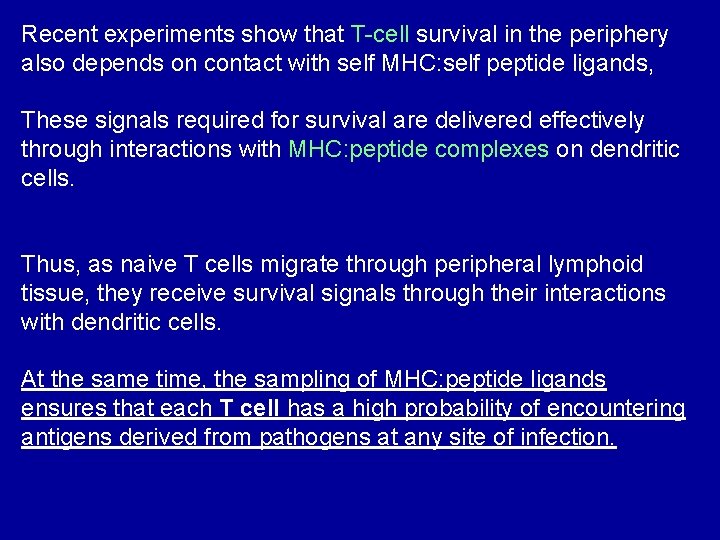 Recent experiments show that T-cell survival in the periphery also depends on contact with self MHC:self peptide ligands,

These signals required for survival are delivered effectively through interactions with MHC:peptide complexes on dendritic cells.

Thus, as naive T cells migrate through peripheral lymphoid tissue, they receive survival signals through their interactions with dendritic cells.

At the same time, the sampling of MHC:peptide ligands ensures that each T cell has a high probability of encountering antigens derived from pathogens at any site of infection.